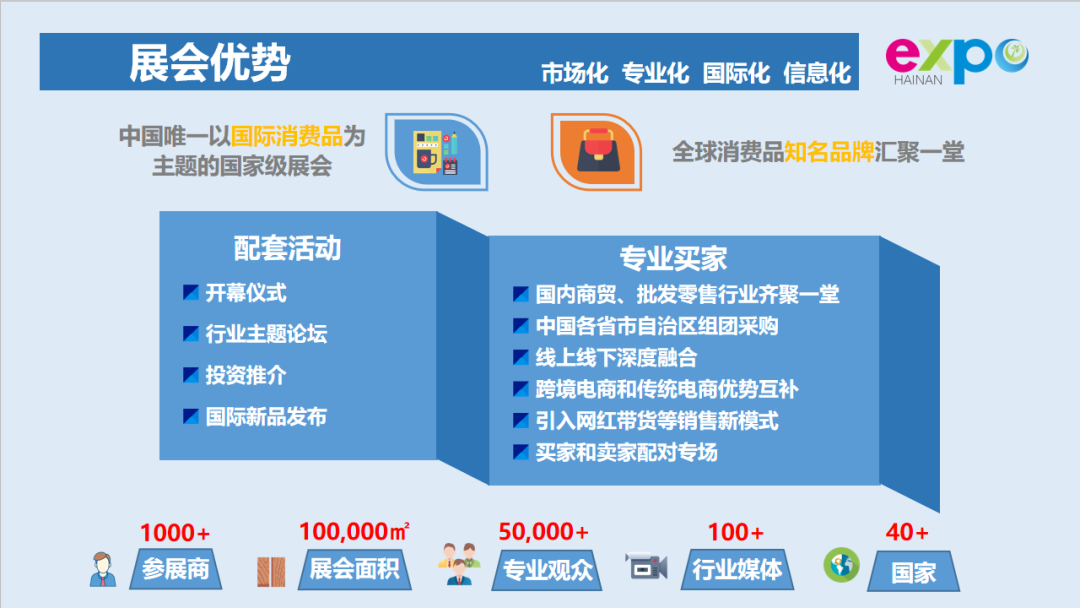 展会优势

市场化 专业化 国际化 信息化

expo HAINAN

中国唯一以国际消费品为主题的国家级展会

全球消费品知名品牌汇聚一堂

配套活动

开幕仪式

行业主题论坛

投资推介

国际新品发布

专业买家

国内商贸、批发零售行业齐聚一堂

中国各省市自治区组团采购

线上线下深度融合

跨境电商和传统电商优势互补

引入网红带货等销售新模式

买家和卖家配对专场

1000+ 参展商

100,000㎡ 展会面积

50,000+ 专业观众

100+ 行业媒体

40+ 国家